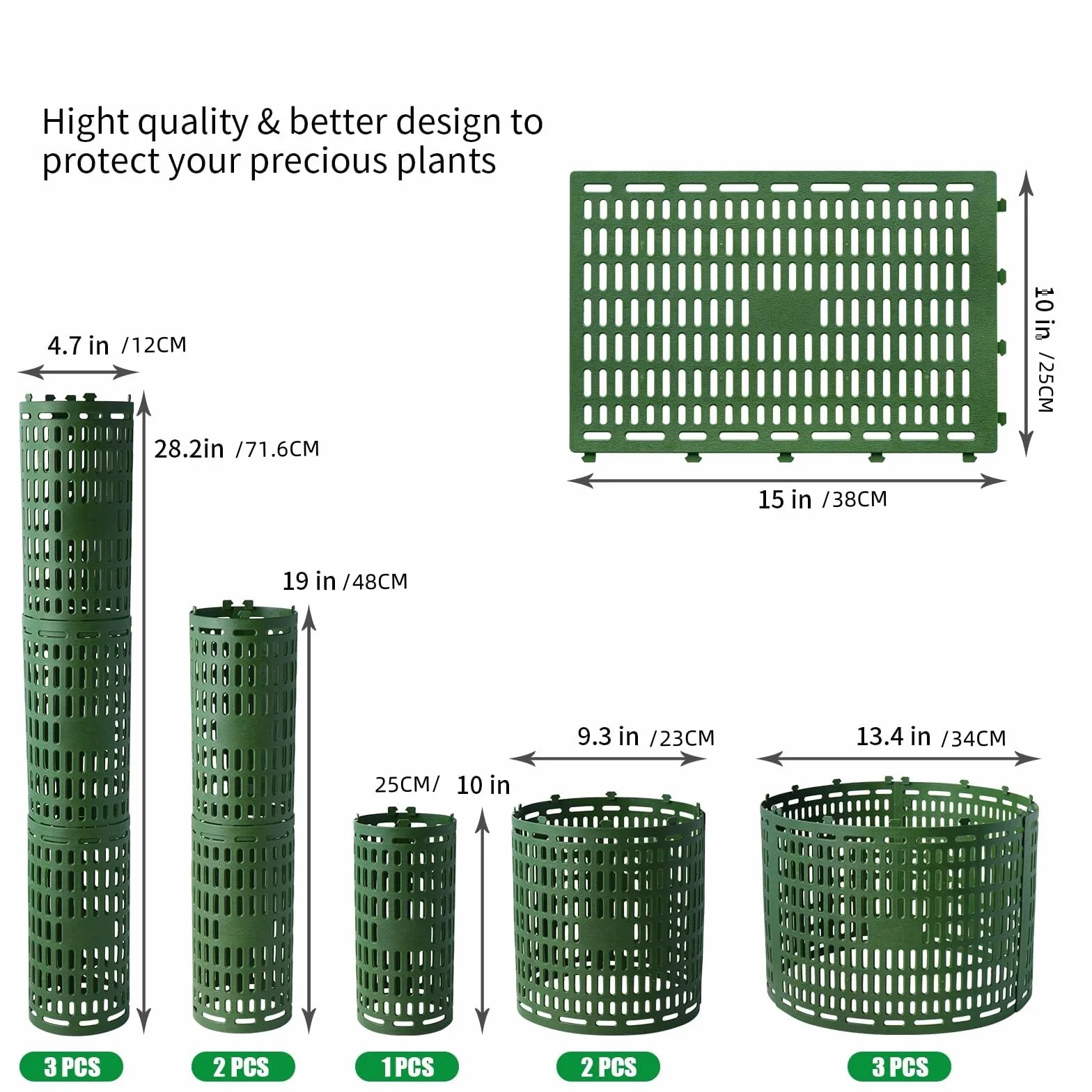 Hight quality & better design to protect your precious plants

10 in /25CM

15 in /38CM

4.7 in /12CM

28.2in /71.6CM

19 in /48CM

25CM/ 10 in

9.3 in /23CM

13.4 in /34CM

3 PCS

2 PCS

1 PCS

2 PCS

3 PCS